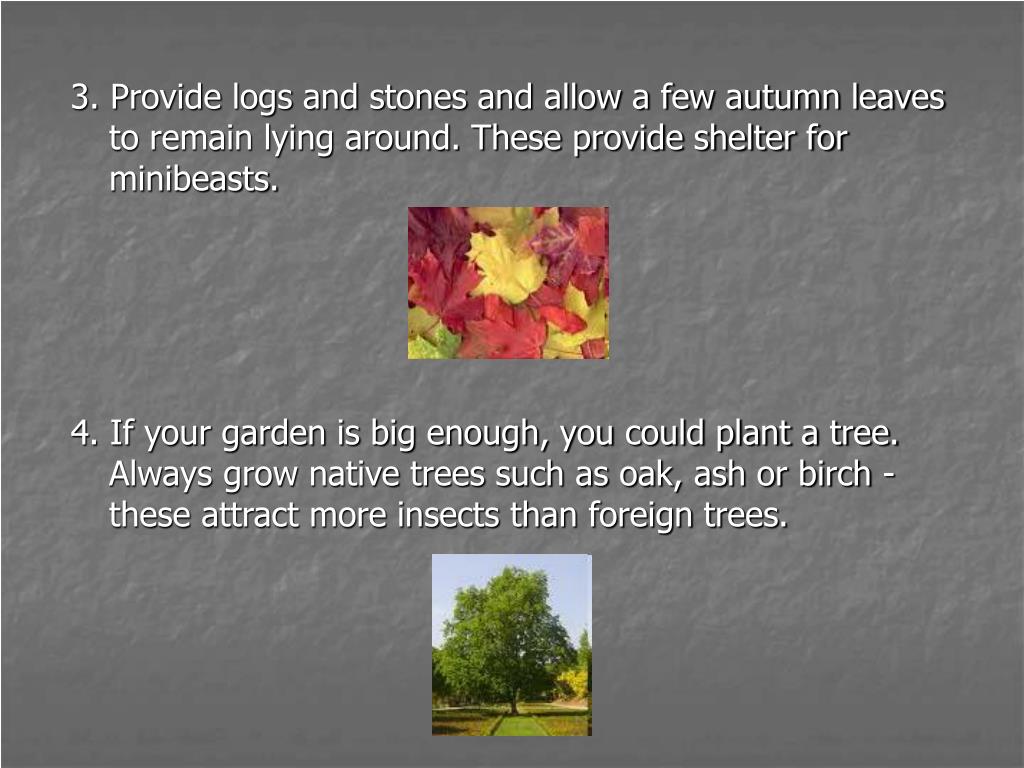 3. Provide logs and stones and allow a few autumn leaves to remain lying around. These provide shelter for minibeasts.

4. If your garden is big enough, you could plant a tree. Always grow native trees such as oak, ash or birch - these attract more insects than foreign trees.